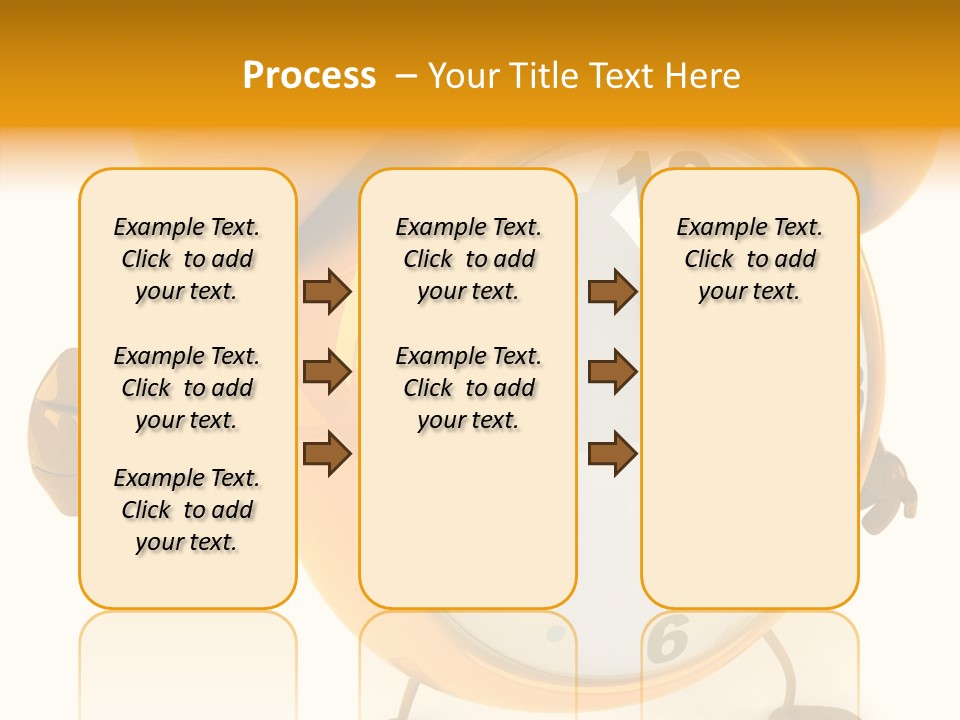 Process – Your Title Text Here

Example Text. Click to add your text.

Example Text. Click to add your text.

Example Text. Click to add your text.

Example Text. Click to add your text.

Example Text. Click to add your text.

Example Text. Click to add your text.